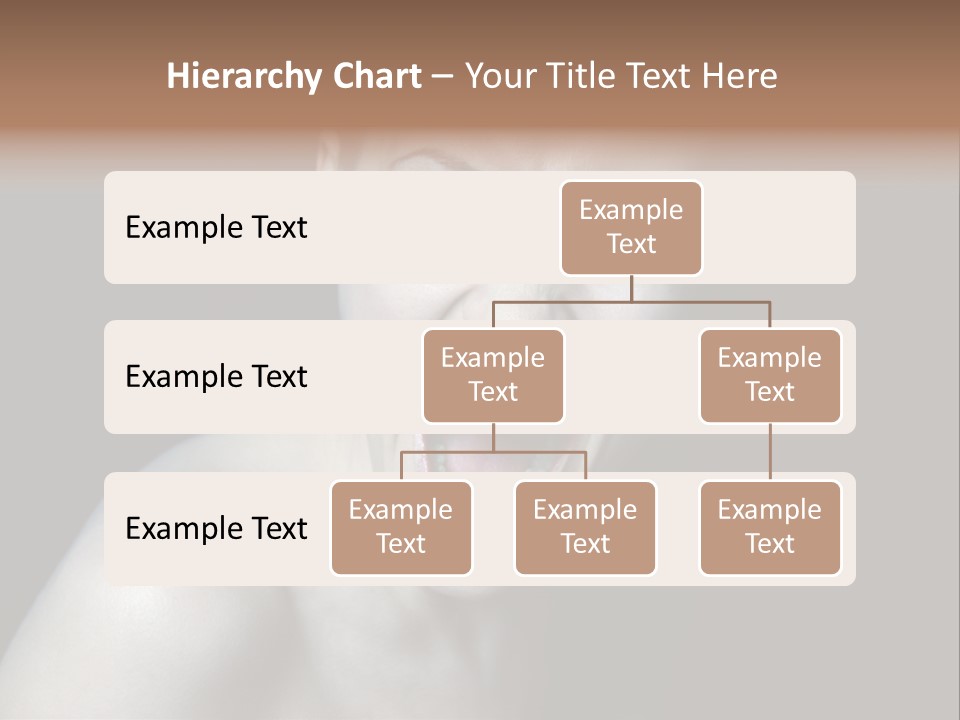 Hierarchy Chart – Your Title Text Here

Example Text

Example Text

Example Text

Example Text

Example Text

Example Text

Example Text

Example Text

Example Text